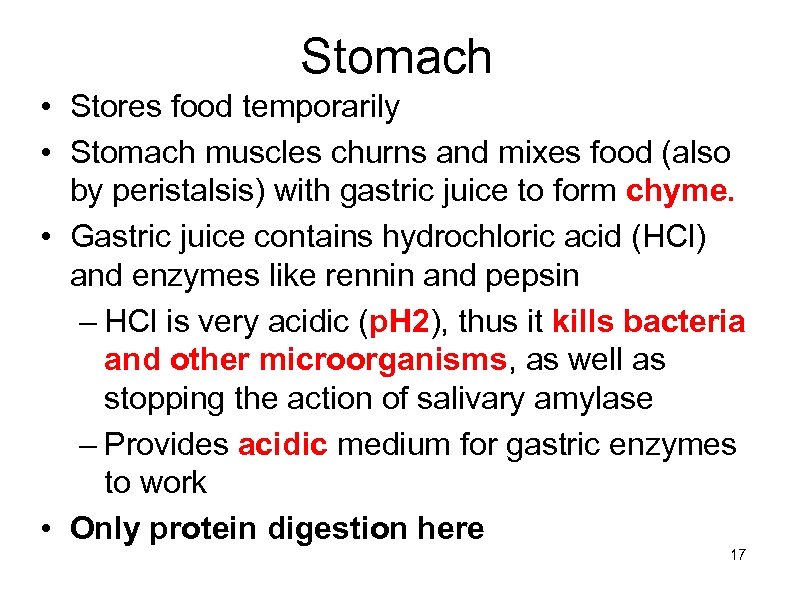 Stomach

• Stores food temporarily
• Stomach muscles churns and mixes food (also by peristalsis) with gastric juice to form chyme.
• Gastric juice contains hydrochloric acid (HCl) and enzymes like rennin and pepsin
– HCl is very acidic (pH2), thus it kills bacteria and other microorganisms, as well as stopping the action of salivary amylase
– Provides acidic medium for gastric enzymes to work
• Only protein digestion here

17